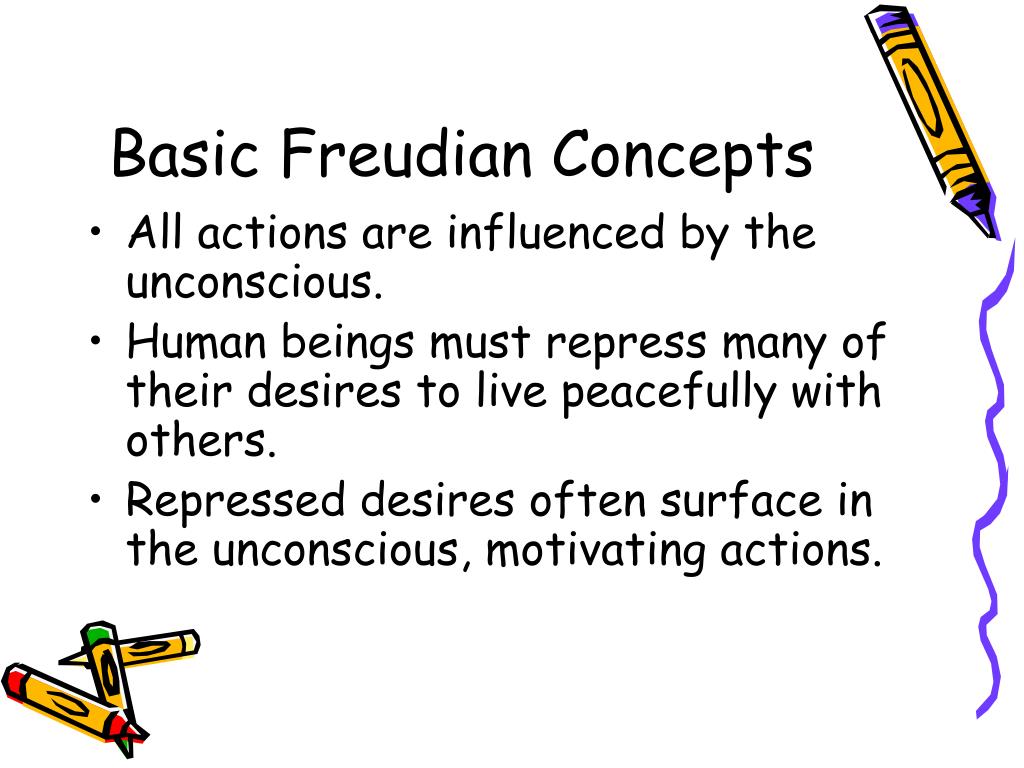 Basic Freudian Concepts

• All actions are influenced by the unconscious.

• Human beings must repress many of their desires to live peacefully with others.

• Repressed desires often surface in the unconscious, motivating actions.